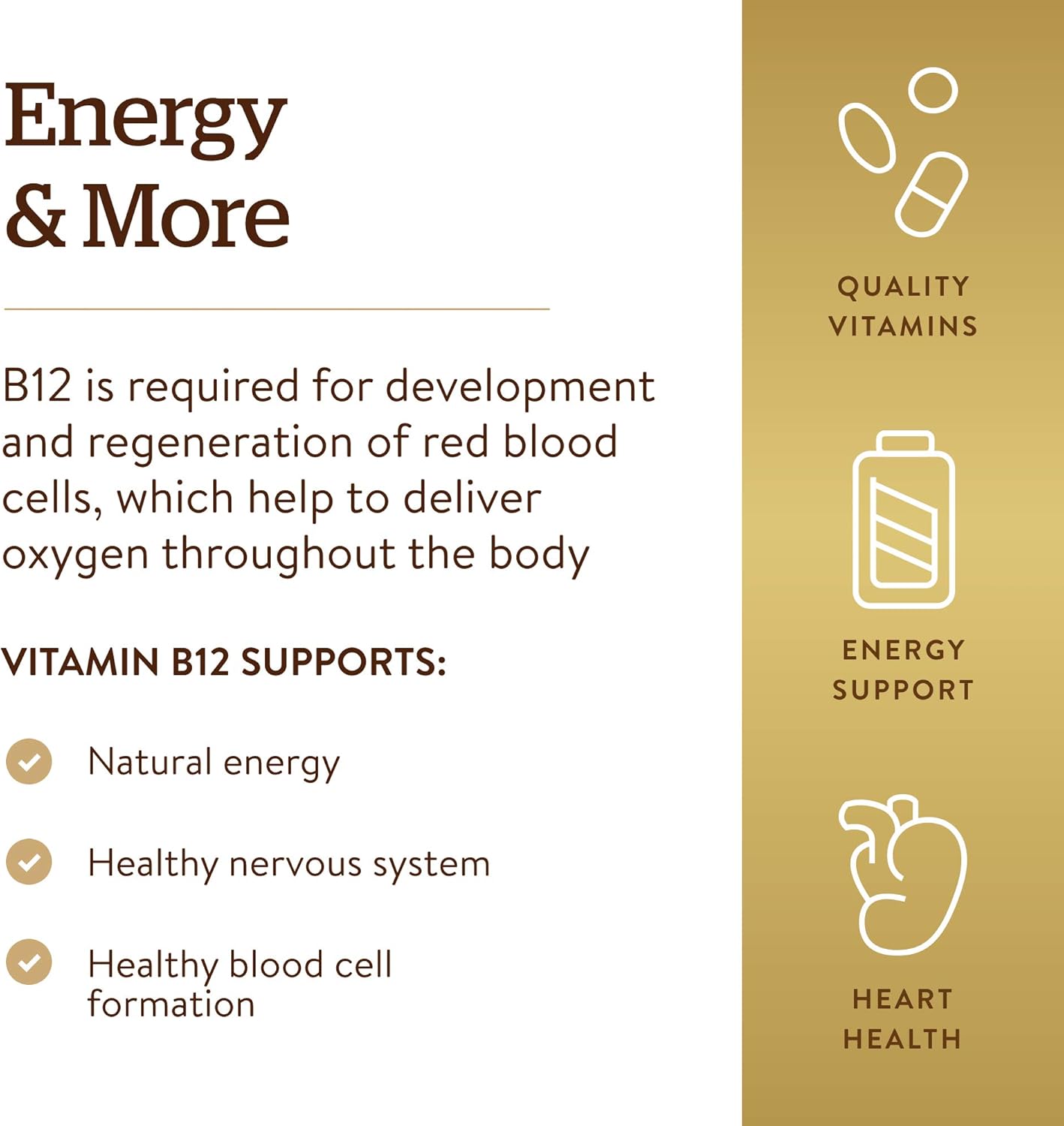 Energy & More

B12 is required for development and regeneration of red blood cells, which help to deliver oxygen throughout the body

VITAMIN B12 SUPPORTS:

Natural energy

Healthy nervous system

Healthy blood cell formation

QUALITY VITAMINS

ENERGY SUPPORT

HEART HEALTH